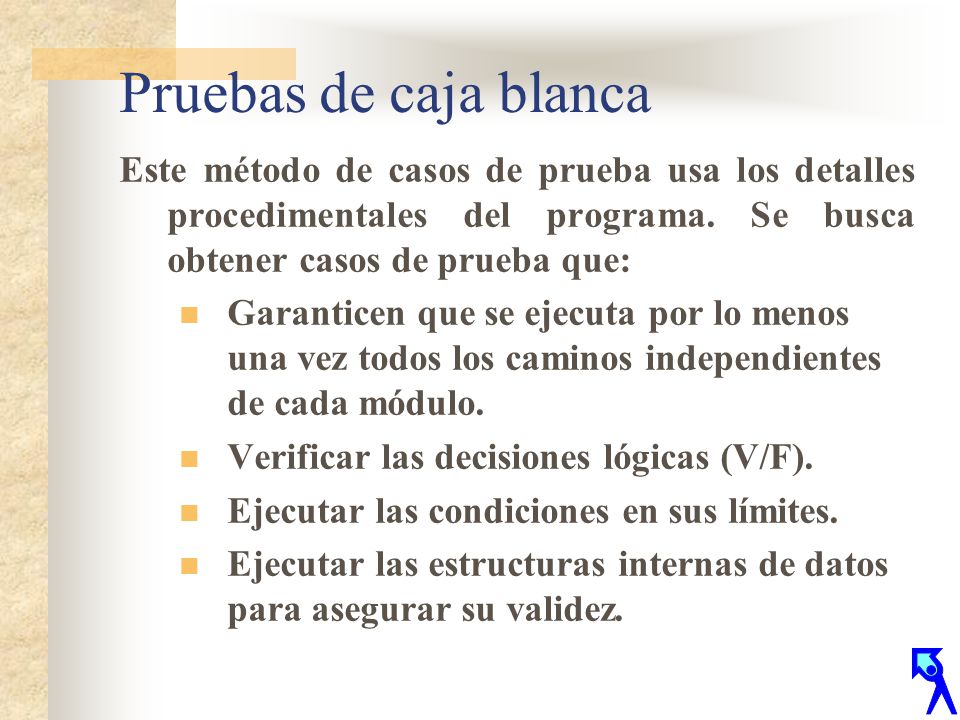 Pruebas de caja blanca

Este método de casos de prueba usa los detalles procedimentales del programa. Se busca obtener casos de prueba que:

- Garanticen que se ejecuta por lo menos una vez todos los caminos independientes de cada módulo.
- Verificar las decisiones lógicas (V/F).
- Ejecutar las condiciones en sus límites.
- Ejecutar las estructuras internas de datos para asegurar su validez.